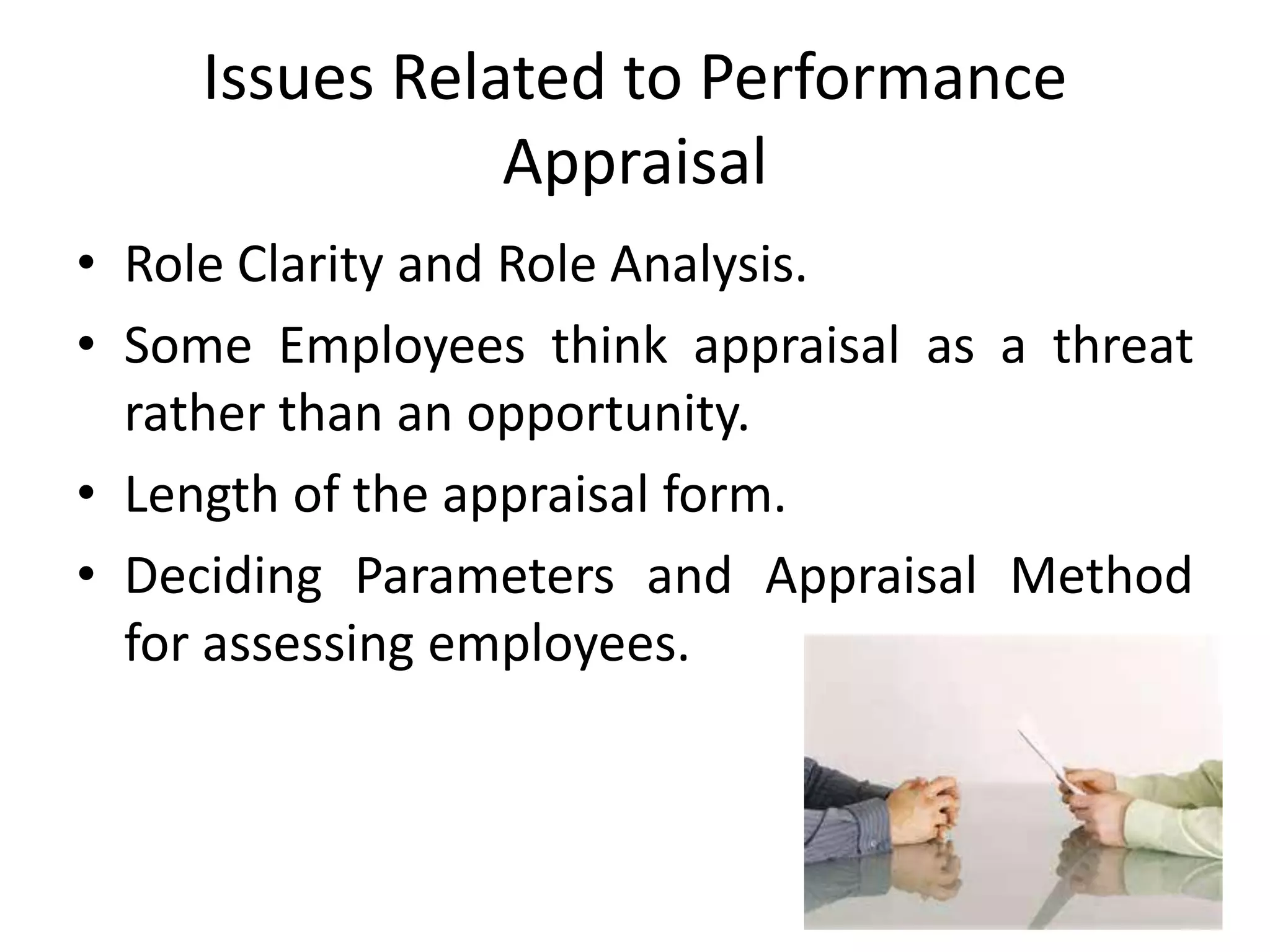 Issues Related to Performance Appraisal

• Role Clarity and Role Analysis.
• Some Employees think appraisal as a threat rather than an opportunity.
• Length of the appraisal form.
• Deciding Parameters and Appraisal Method for assessing employees.